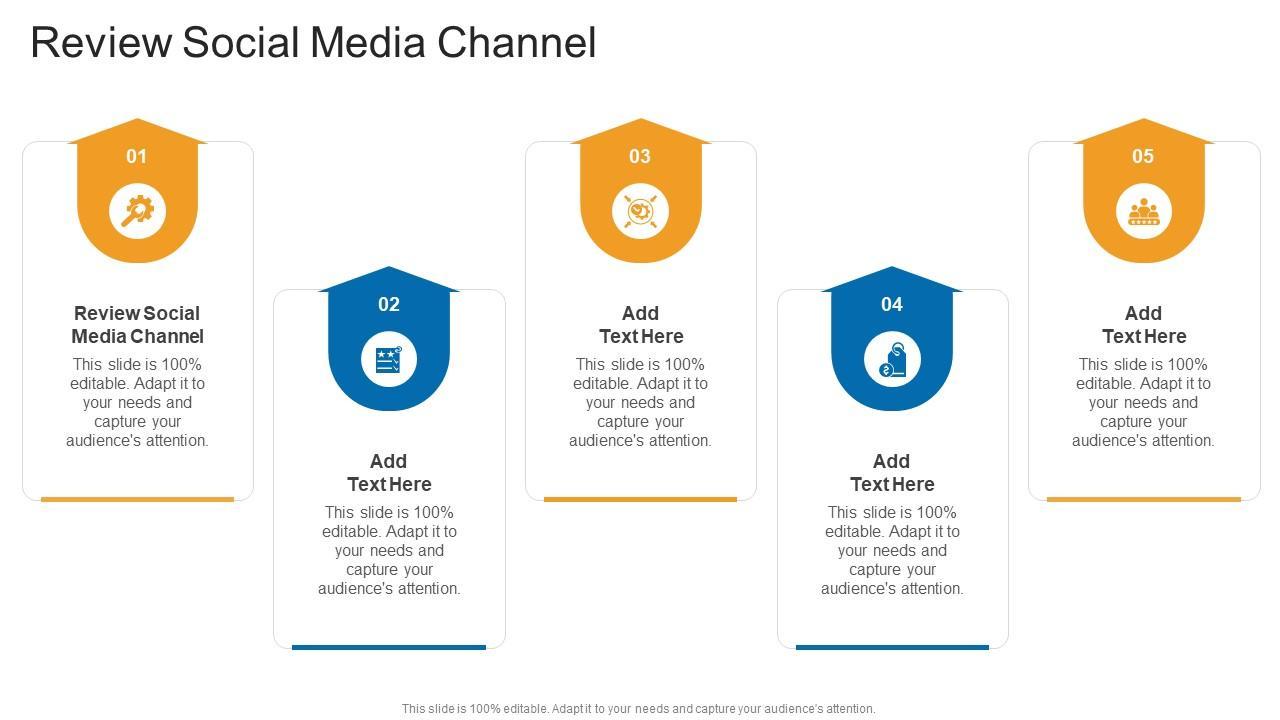 Review Social Media Channel

01

Review Social Media Channel

This slide is 100% editable. Adapt it to your needs and capture your audience's attention.

02

Add Text Here

This slide is 100% editable. Adapt it to your needs and capture your audience's attention.

03

Add Text Here

This slide is 100% editable. Adapt it to your needs and capture your audience's attention.

04

Add Text Here

This slide is 100% editable. Adapt it to your needs and capture your audience's attention.

05

Add Text Here

This slide is 100% editable. Adapt it to your needs and capture your audience's attention.

This slide is 100% editable. Adapt it to your needs and capture your audience's attention.